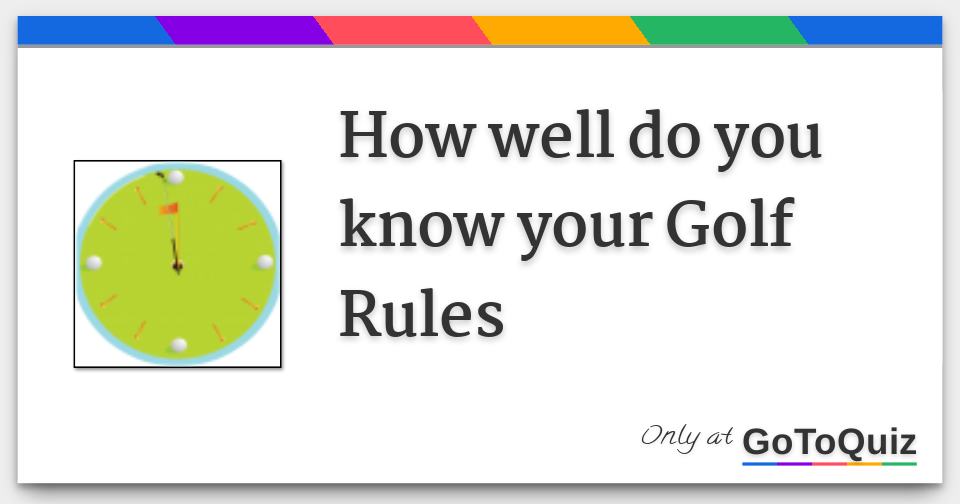 How well do you know your Golf Rules

Only at GoToQuiz